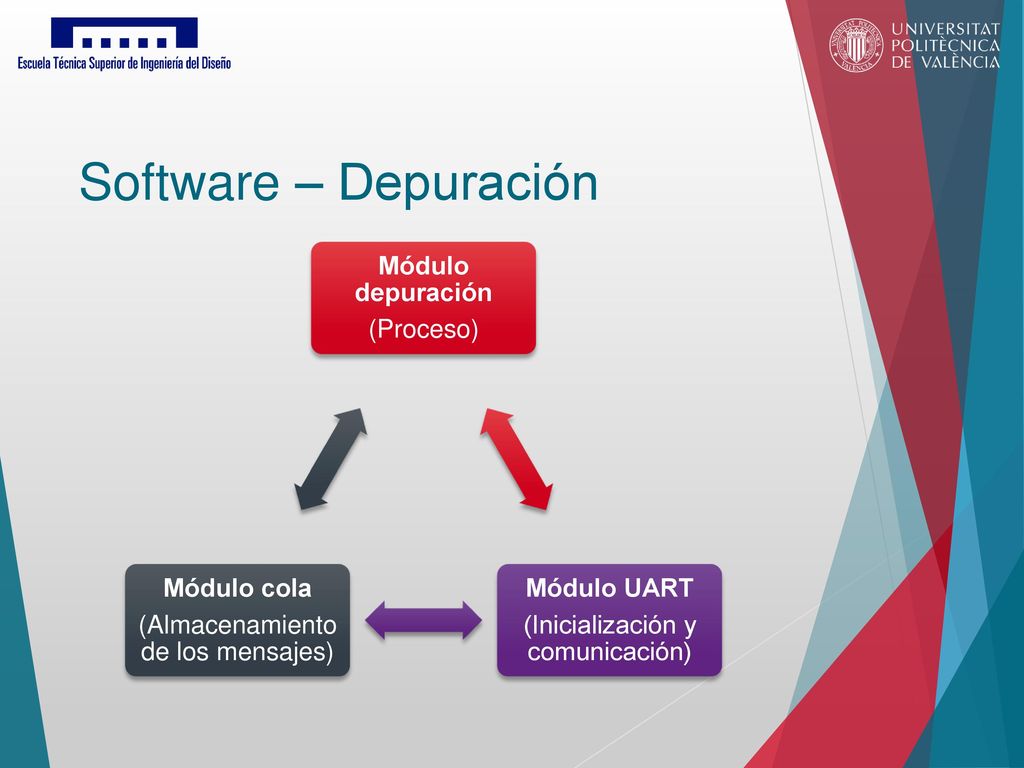 Escuela Técnica Superior de Ingeniería del Diseño

UNIVERSITAT POLITÈCNICA DE VALÈNCIA

Software – Depuración

Módulo depuración
(Proceso)

Módulo cola
(Almacenamiento de los mensajes)

Módulo UART
(Inicialización y comunicación)